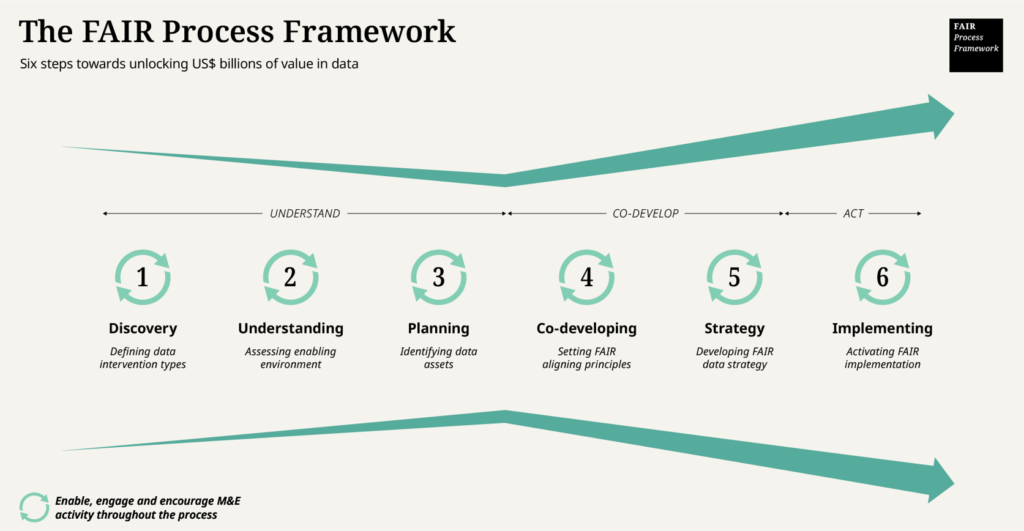 The FAIR Process Framework

Six steps towards unlocking US$ billions of value in data

FAIR
Process
Framework

UNDERSTAND

CO-DEVELOP

ACT

1
Discovery
Defining data intervention types

2
Understanding
Assessing enabling environment

3
Planning
Identifying data assets

4
Co-developing
Setting FAIR aligning principles

5
Strategy
Developing FAIR data strategy

6
Implementing
Activating FAIR implementation

Enable, engage and encourage M&E activity throughout the process